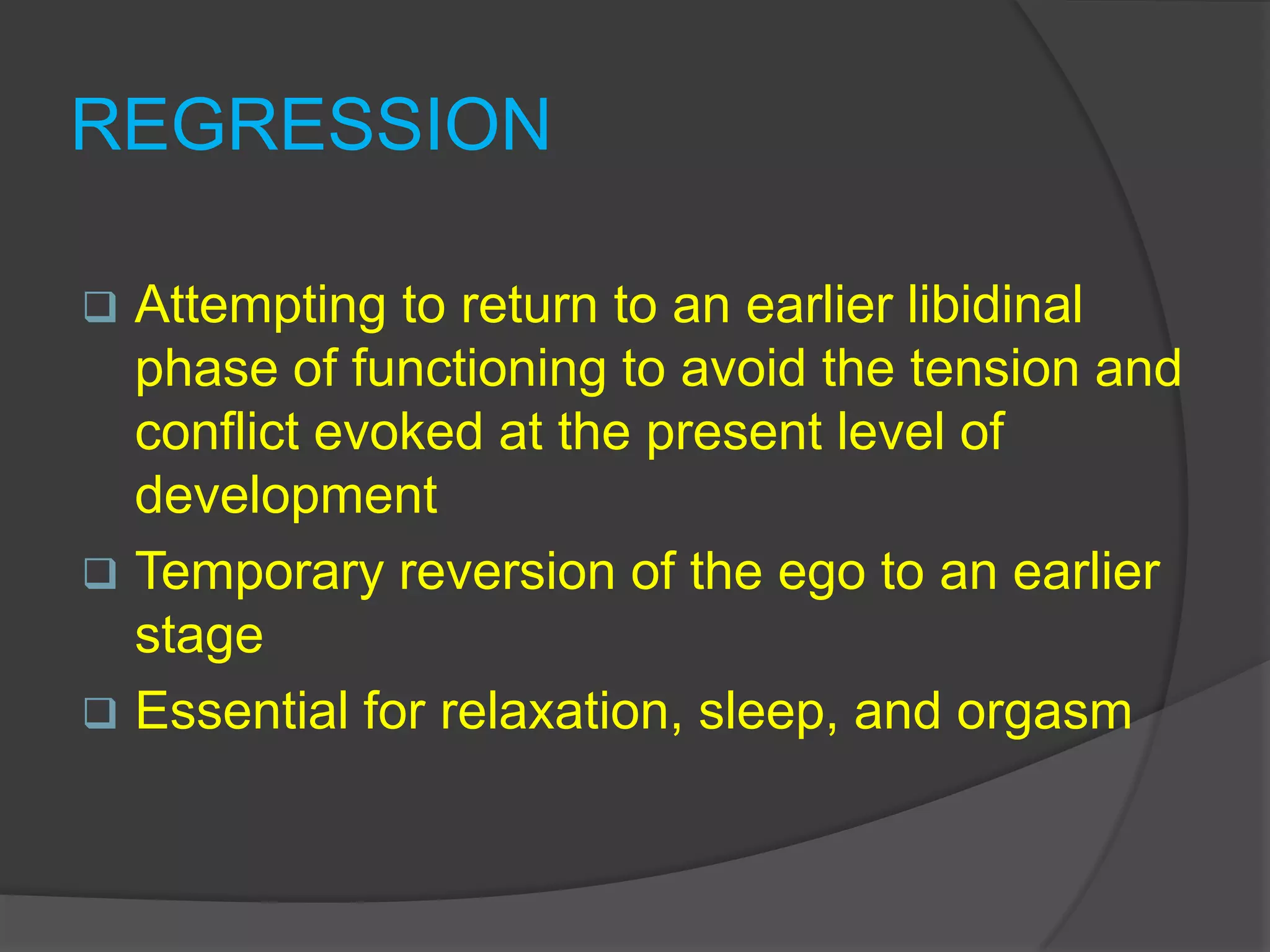 REGRESSION

❑ Attempting to return to an earlier libidinal phase of functioning to avoid the tension and conflict evoked at the present level of development

❑ Temporary reversion of the ego to an earlier stage

❑ Essential for relaxation, sleep, and orgasm